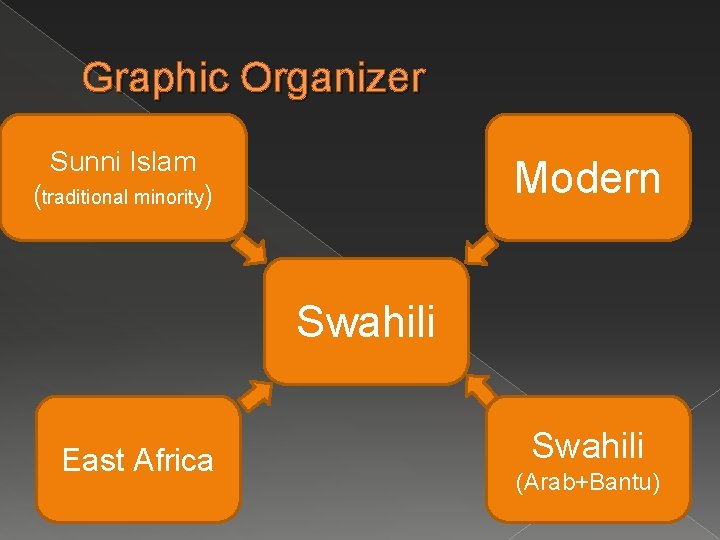 Graphic Organizer

Sunni Islam
(traditional minority)

Modern

Swahili

East Africa

Swahili
(Arab+Bantu)